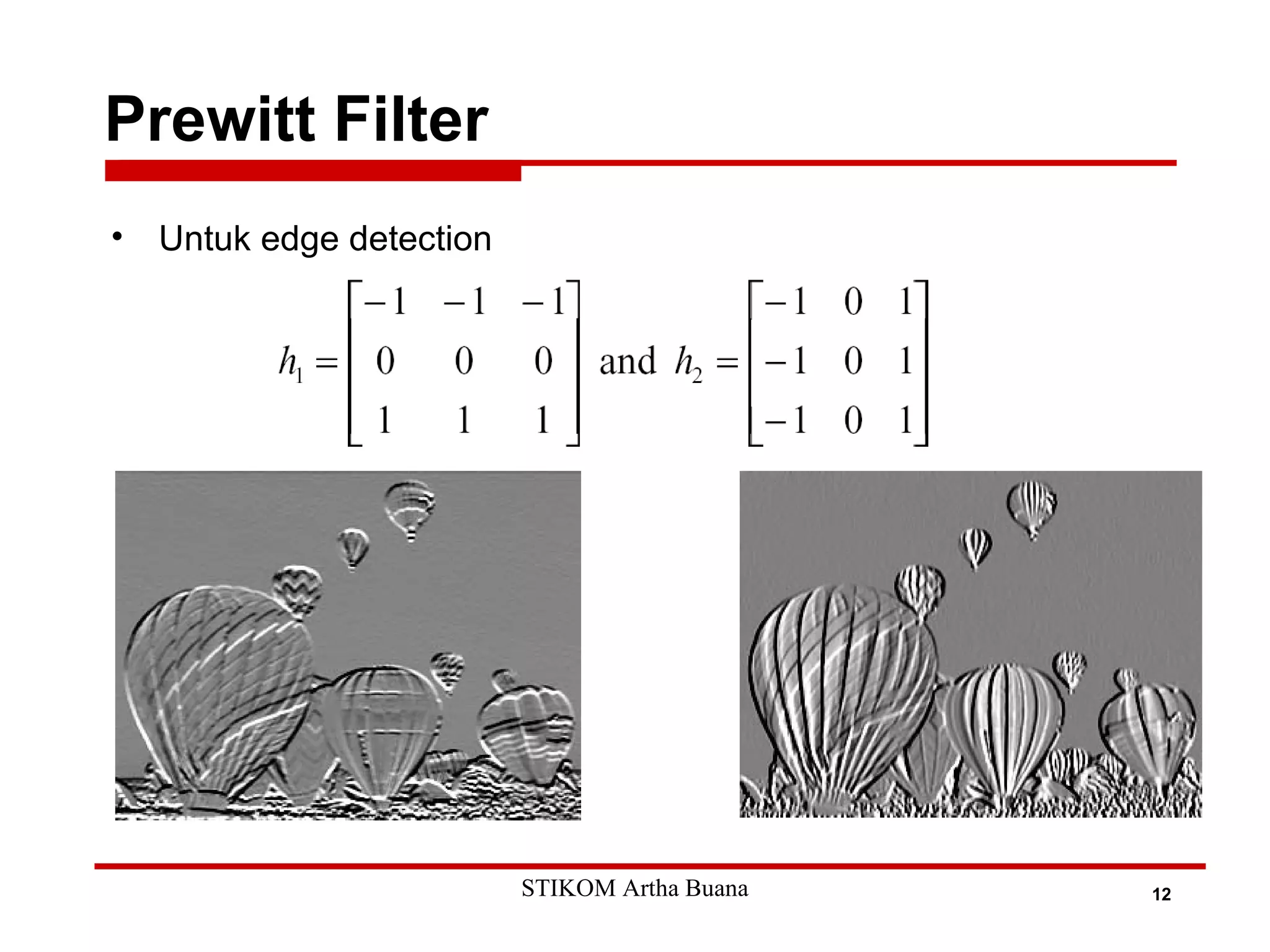 Prewitt Filter

• Untuk edge detection

$h_1 = \begin{bmatrix} -1 & -1 & -1 \\ 0 & 0 & 0 \\ 1 & 1 & 1 \end{bmatrix}$ and $h_2 = \begin{bmatrix} -1 & 0 & 1 \\ -1 & 0 & 1 \\ -1 & 0 & 1 \end{bmatrix}$

STIKOM Artha Buana

12